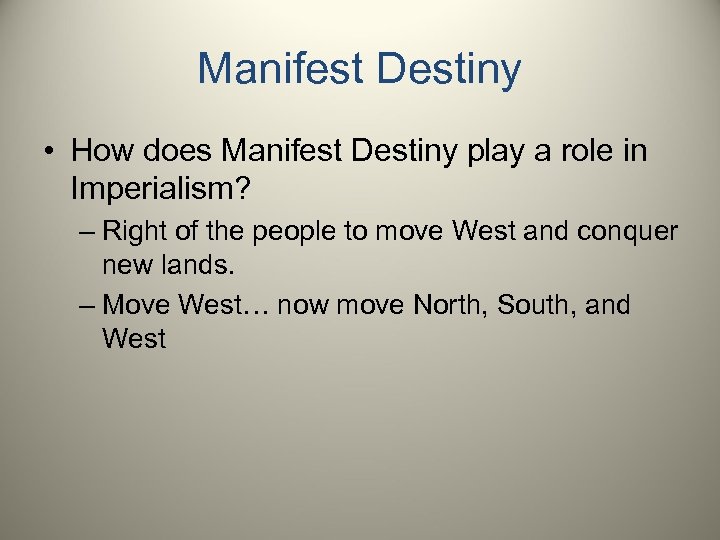 Manifest Destiny

• How does Manifest Destiny play a role in Imperialism?
– Right of the people to move West and conquer new lands.
– Move West… now move North, South, and West